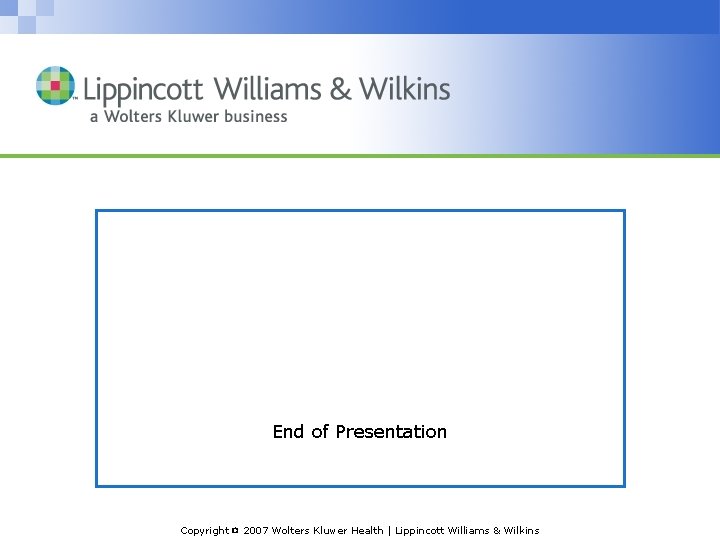 Lippincott Williams & Wilkins
a Wolters Kluwer business

End of Presentation

Copyright © 2007 Wolters Kluwer Health | Lippincott Williams & Wilkins